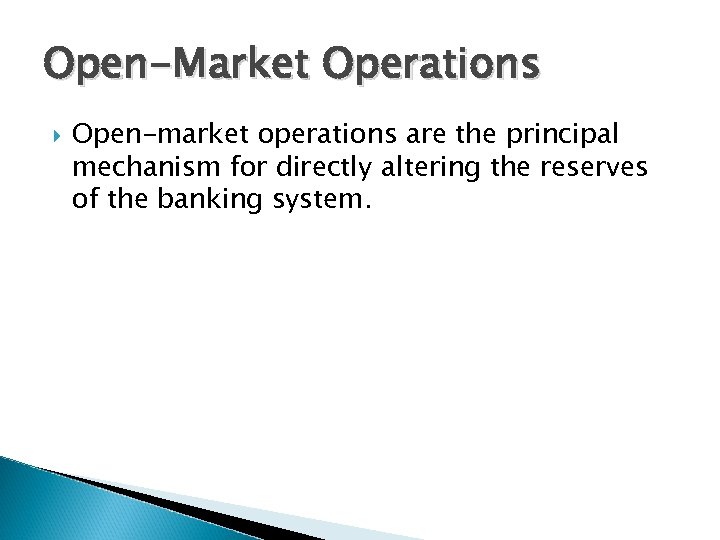 Open-Market Operations

Open-market operations are the principal mechanism for directly altering the reserves of the banking system.